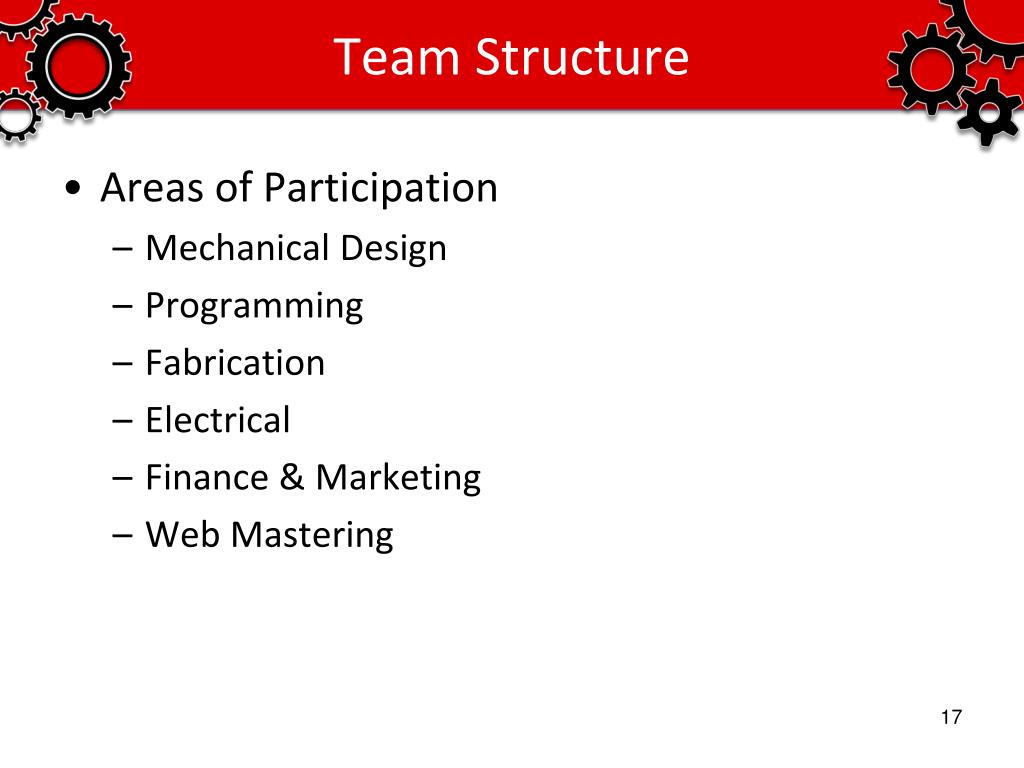 Team Structure

• Areas of Participation
– Mechanical Design
– Programming
– Fabrication
– Electrical
– Finance & Marketing
– Web Mastering

17